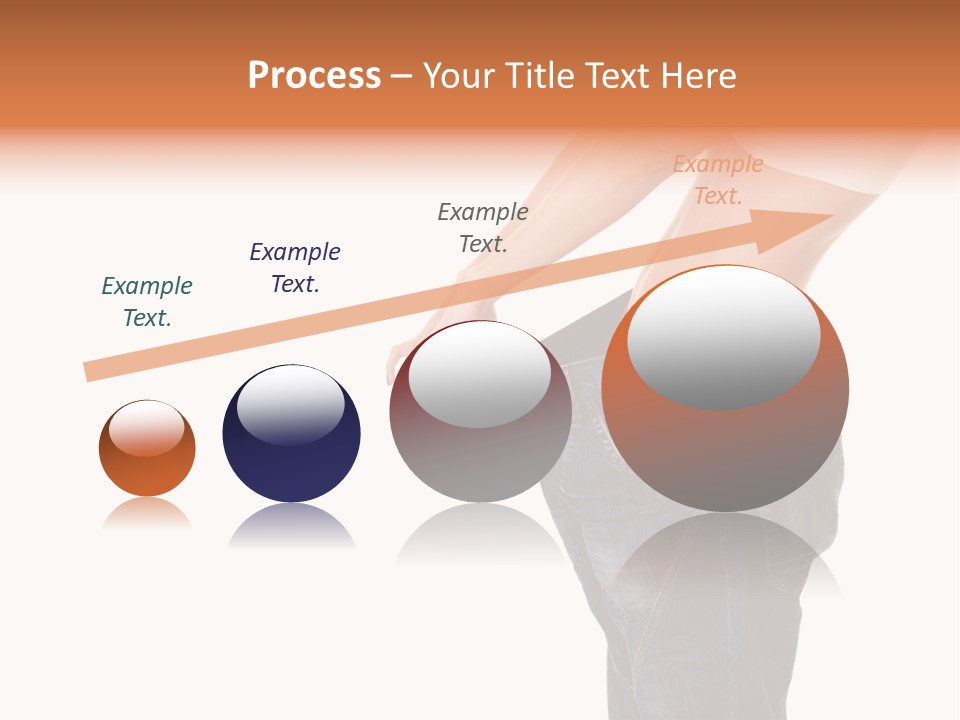 Process – Your Title Text Here

Example Text.

Example Text.

Example Text.

Example Text.